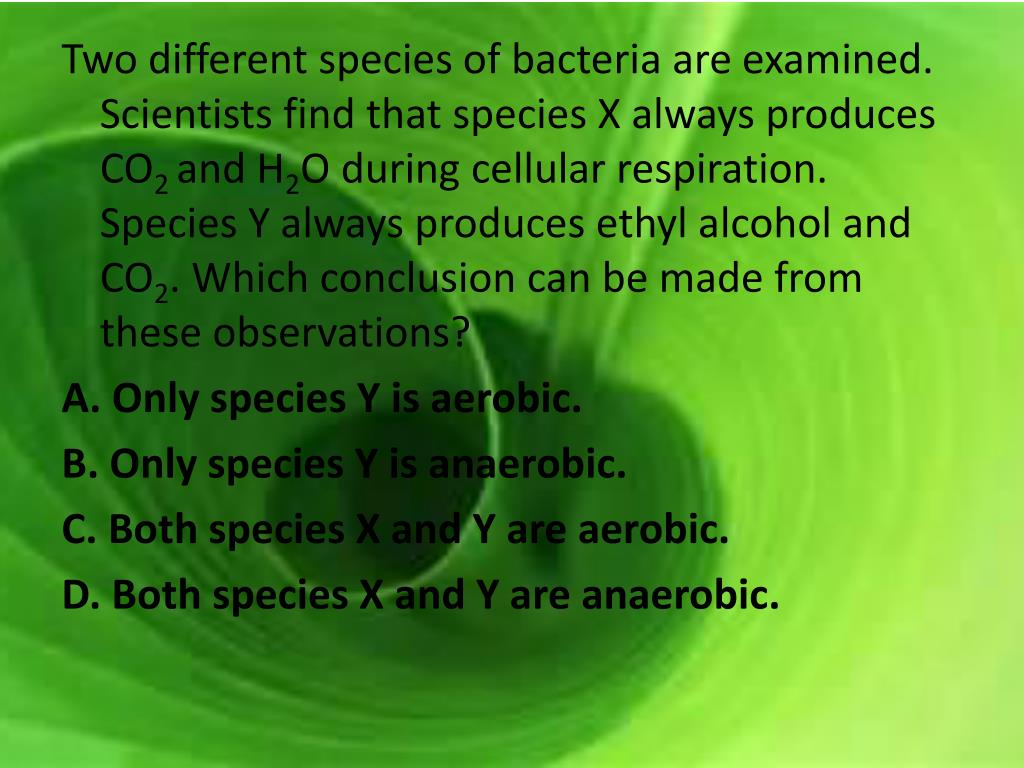 Two different species of bacteria are examined. Scientists find that species X always produces $CO_2$ and $H_2O$ during cellular respiration. Species Y always produces ethyl alcohol and $CO_2$. Which conclusion can be made from these observations?

A. Only species Y is aerobic.

B. Only species Y is anaerobic.

C. Both species X and Y are aerobic.

D. Both species X and Y are anaerobic.